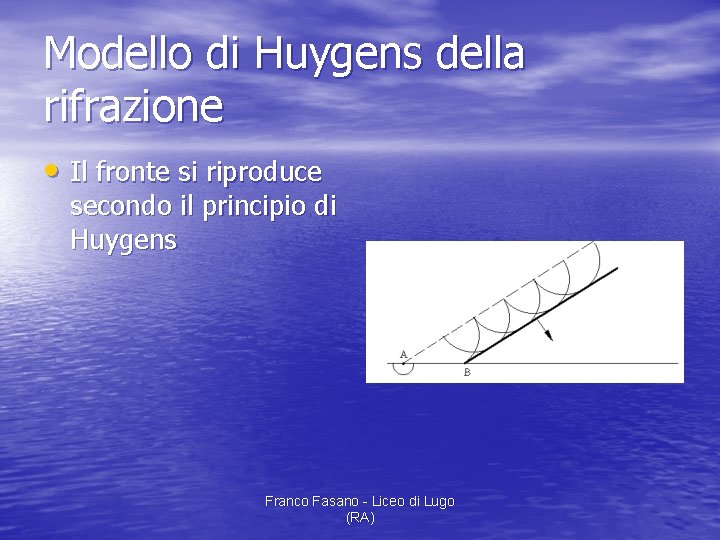 Modello di Huygens della rifrazione

• Il fronte si riproduce secondo il principio di Huygens

A

B

Franco Fasano - Liceo di Lugo (RA)